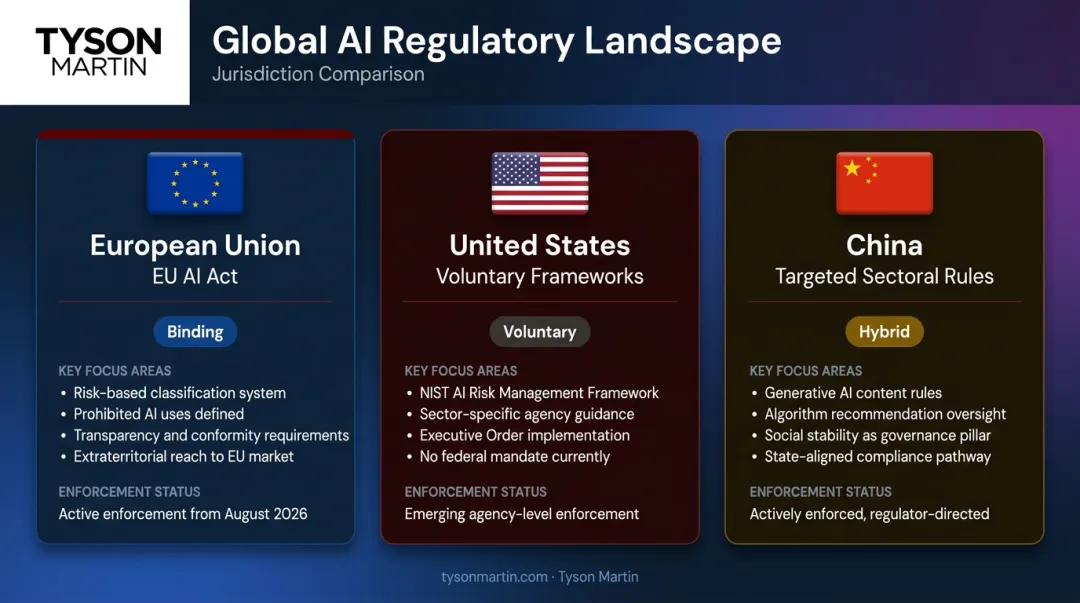 TYSON
MARTIN

Global AI Regulatory Landscape
Jurisdiction Comparison

European Union
EU AI Act

Binding

KEY FOCUS AREAS
• Risk-based classification system
• Prohibited AI uses defined
• Transparency and conformity requirements
• Extraterritorial reach to EU market

ENFORCEMENT STATUS
Active enforcement from August 2026

United States
Voluntary Frameworks

Voluntary

KEY FOCUS AREAS
• NIST AI Risk Management Framework
• Sector-specific agency guidance
• Executive Order implementation
• No federal mandate currently

ENFORCEMENT STATUS
Emerging agency-level enforcement

China
Targeted Sectoral Rules

Hybrid

KEY FOCUS AREAS
• Generative AI content rules
• Algorithm recommendation oversight
• Social stability as governance pillar
• State-aligned compliance pathway

ENFORCEMENT STATUS
Actively enforced, regulator-directed

tysonmartin.com · Tyson Martin